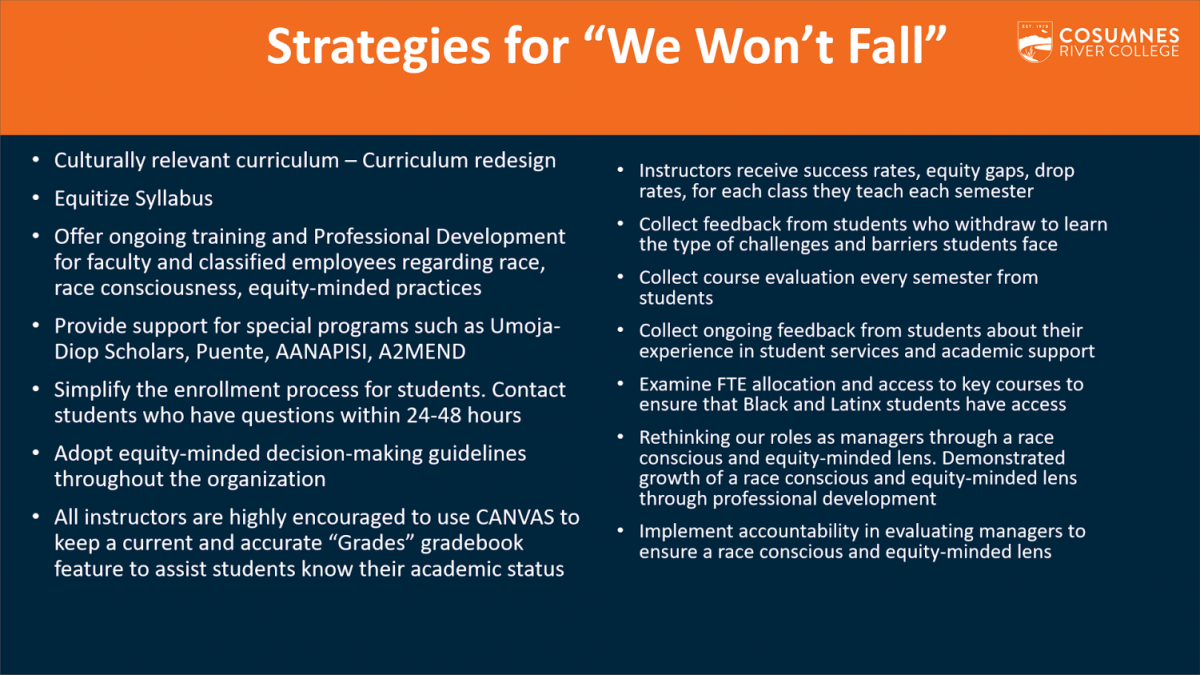 Strategies for “We Won’t Fall”

EST. 1970
COSUMNES RIVER COLLEGE

• Culturally relevant curriculum – Curriculum redesign
• Equitize Syllabus
• Offer ongoing training and Professional Development for faculty and classified employees regarding race, race consciousness, equity-minded practices
• Provide support for special programs such as Umoja-Diop Scholars, Puente, AANAPISI, A2MEND
• Simplify the enrollment process for students. Contact students who have questions within 24-48 hours
• Adopt equity-minded decision-making guidelines throughout the organization
• All instructors are highly encouraged to use CANVAS to keep a current and accurate “Grades” gradebook feature to assist students know their academic status

• Instructors receive success rates, equity gaps, drop rates, for each class they teach each semester
• Collect feedback from students who withdraw to learn the type of challenges and barriers students face
• Collect course evaluation every semester from students
• Collect ongoing feedback from students about their experience in student services and academic support
• Examine FTE allocation and access to key courses to ensure that Black and Latinx students have access
• Rethinking our roles as managers through a race conscious and equity-minded lens. Demonstrated growth of a race conscious and equity-minded lens through professional development
• Implement accountability in evaluating managers to ensure a race conscious and equity-minded lens